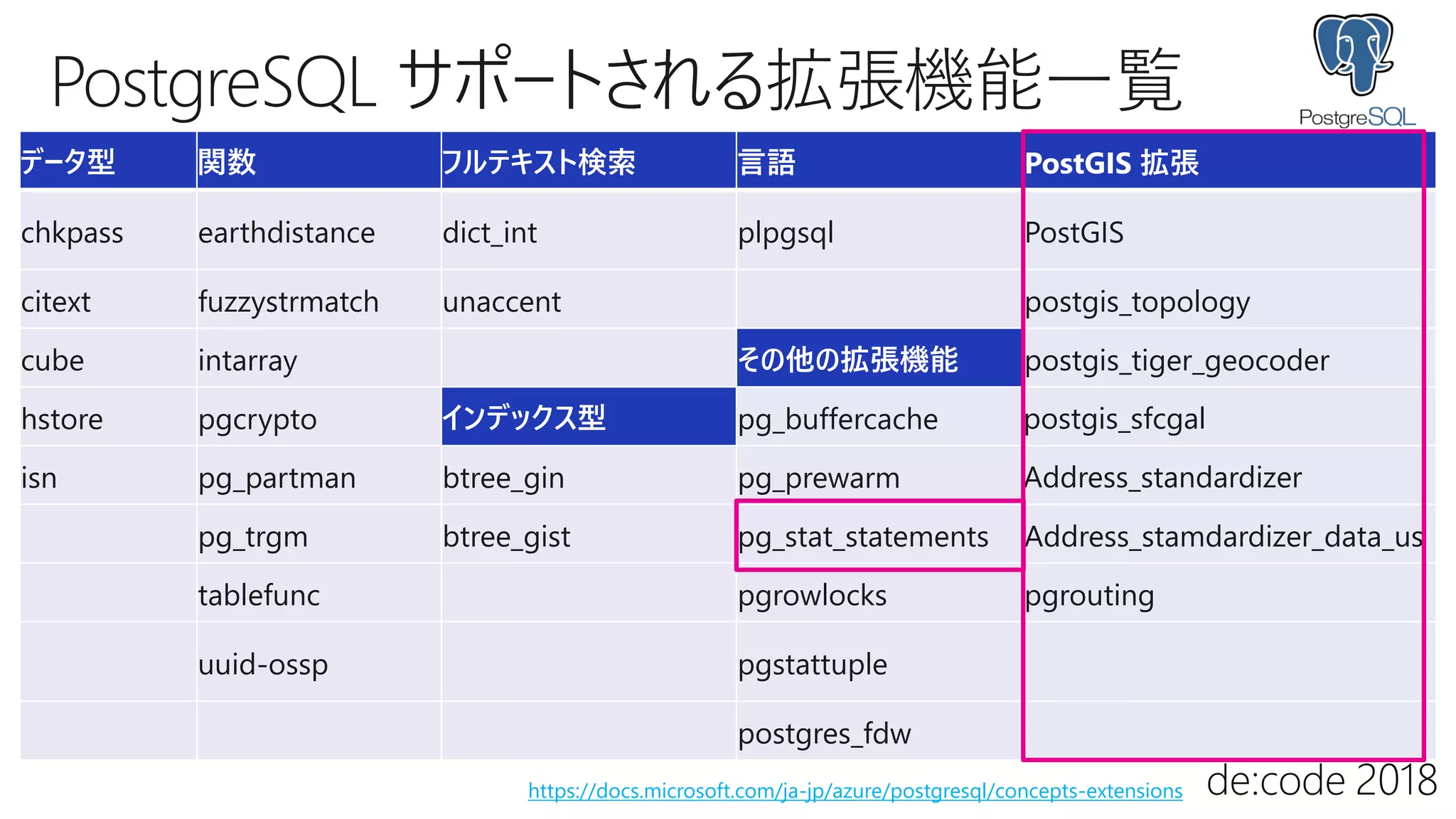 PostgreSQL サポートされる拡張機能一覧

PostgreSQL

| データ型 | 関数 | フルテキスト検索 | 言語 | PostGIS 拡張 |
|---|---|---|---|---|
| chkpass | earthdistance | dict_int | plpgsql | PostGIS |
| citext | fuzzystrmatch | unaccent | | postgis_topology |
| cube | intarray | | その他の拡張機能 | postgis_tiger_geocoder |
| hstore | pgcrypto | インデックス型 | pg_buffercache | postgis_sfcgal |
| isn | pg_partman | btree_gin | pg_prewarm | Address_standardizer |
| | pg_trgm | btree_gist | pg_stat_statements | Address_stamdardizer_data_us |
| | tablefunc | | pgrowlocks | pgrouting |
| | uuid-ossp | | pgstattuple | |
| | | | postgres_fdw | |

https://docs.microsoft.com/ja-jp/azure/postgresql/concepts-extensions

de:code 2018